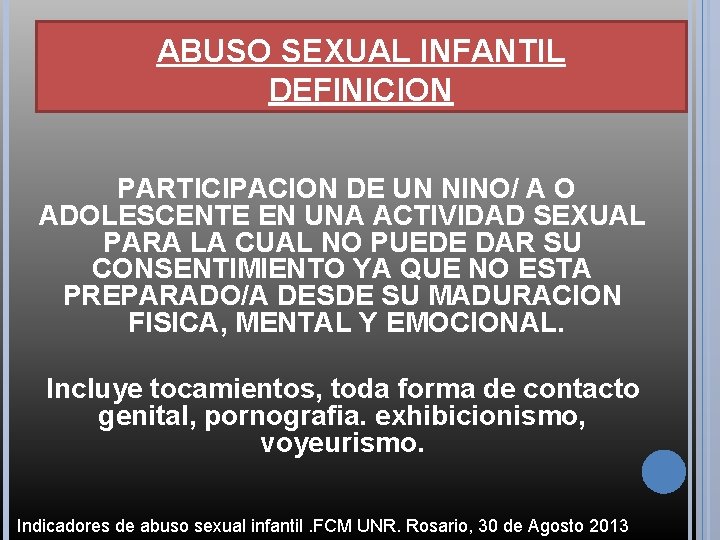 ABUSO SEXUAL INFANTIL
DEFINICION

PARTICIPACION DE UN NINO/ A O ADOLESCENTE EN UNA ACTIVIDAD SEXUAL PARA LA CUAL NO PUEDE DAR SU CONSENTIMIENTO YA QUE NO ESTA PREPARADO/A DESDE SU MADURACION FISICA, MENTAL Y EMOCIONAL.

Incluye tocamientos, toda forma de contacto genital, pornografia. exhibicionismo, voyeurismo.

Indicadores de abuso sexual infantil .FCM UNR. Rosario, 30 de Agosto 2013